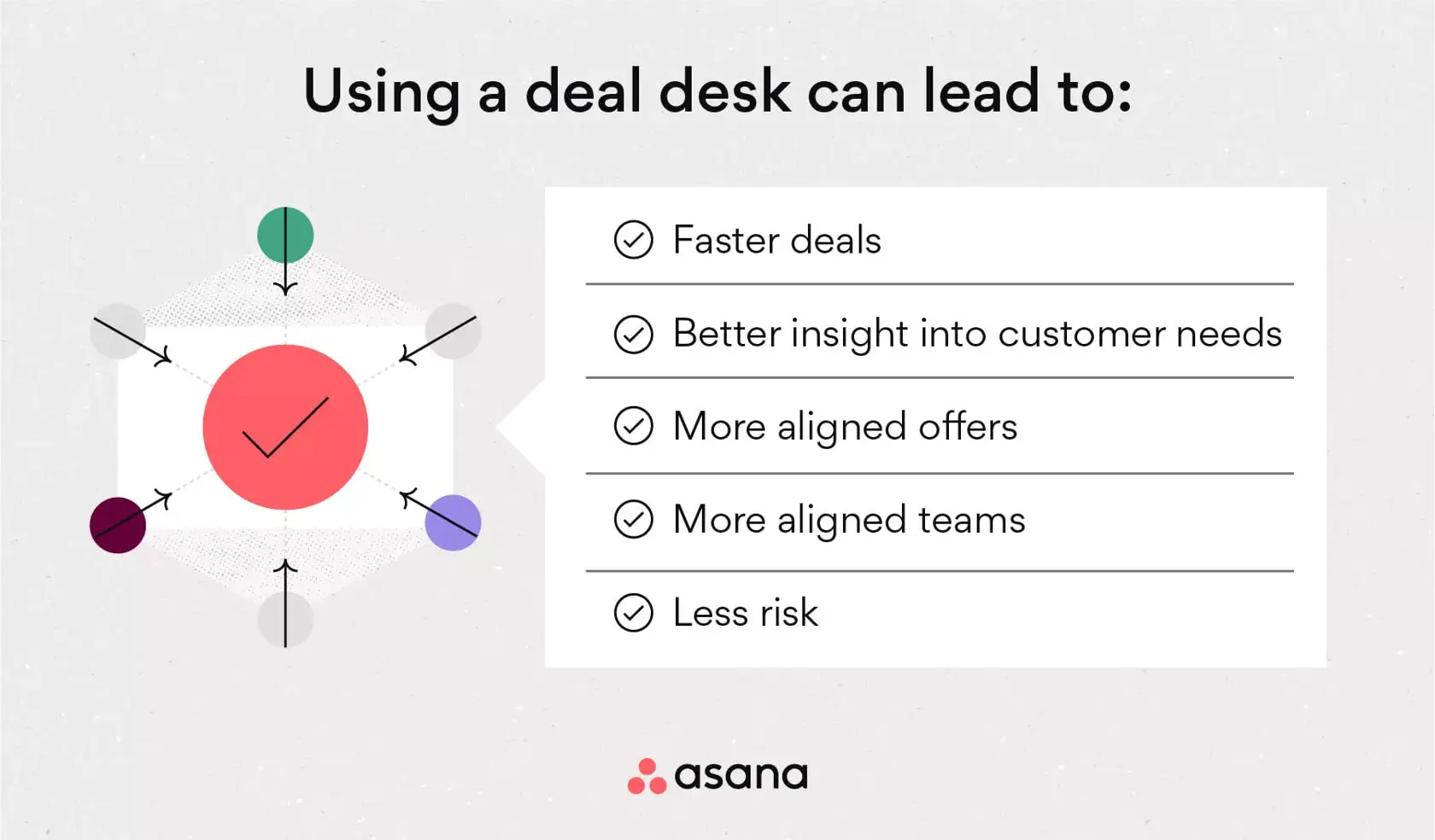 Using a deal desk can lead to:

Faster deals

Better insight into customer needs

More aligned offers

More aligned teams

Less risk

asana